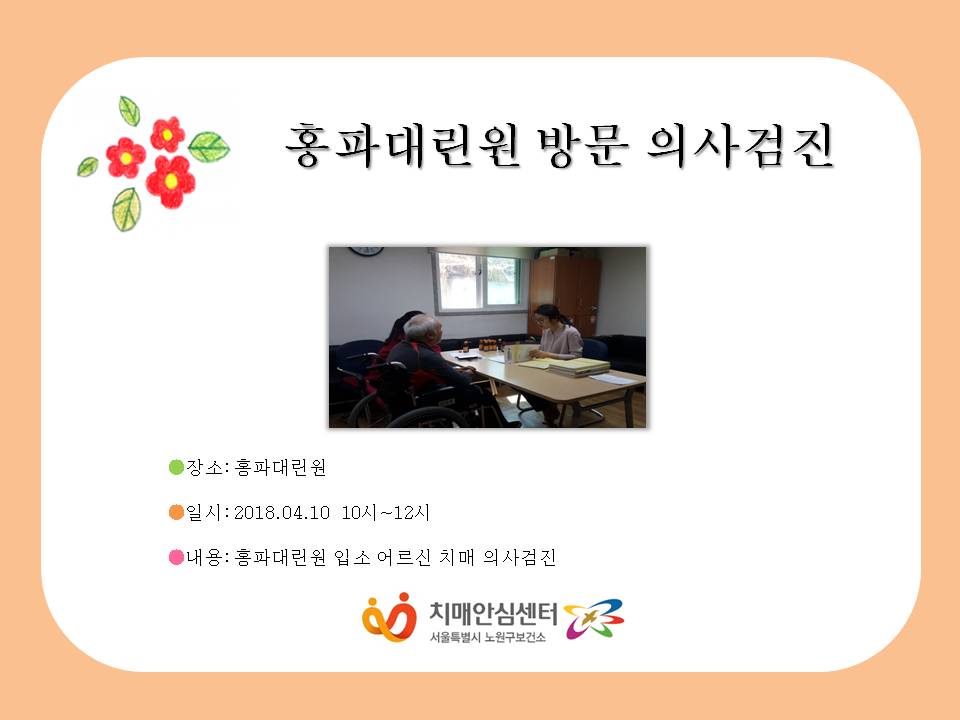 홍파대린원 방문 의사검진

●장소: 홍파대린원

●일시: 2018.04.10 10시~12시

●내용: 홍파대린원 입소 어르신 치매 의사검진

치매안심센터
서울특별시 노원구보건소